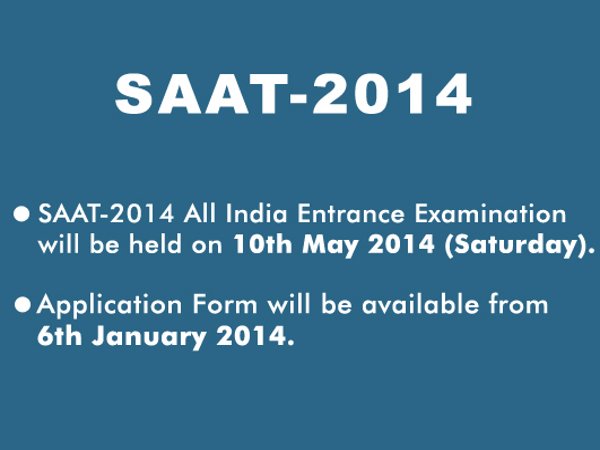 SAAT-2014

● SAAT-2014 All India Entrance Examination will be held on 10th May 2014 (Saturday).

● Application Form will be available from 6th January 2014.